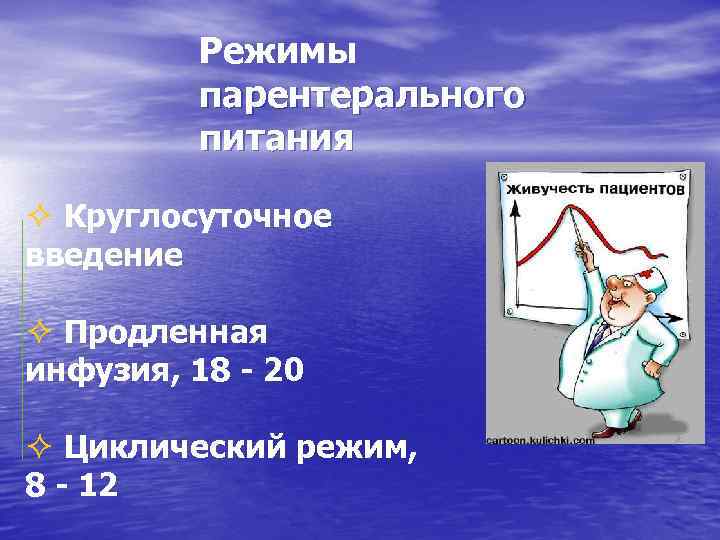 Режимы парентерального питания

✧ Круглосуточное введение

✧ Продленная инфузия, 18 - 20

✧ Циклический режим, 8 - 12

Живучесть пациентов

cartoon.kulichki.com